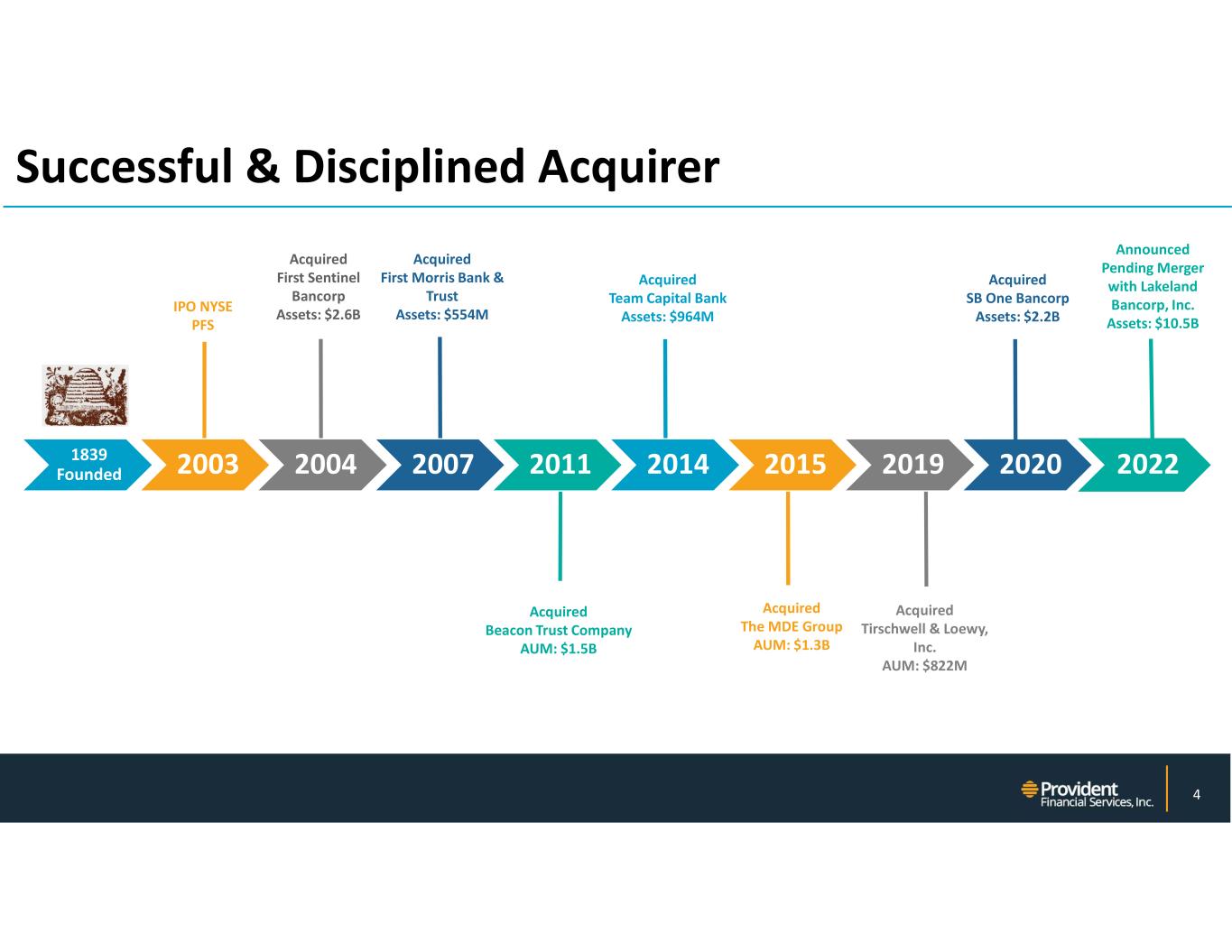 Successful & Disciplined Acquirer

IPO NYSE
PFS

Acquired
First Sentinel Bancorp
Assets: $2.6B

Acquired
First Morris Bank & Trust
Assets: $554M

Acquired
Team Capital Bank
Assets: $964M

Acquired
SB One Bancorp
Assets: $2.2B

Announced
Pending Merger with Lakeland Bancorp, Inc.
Assets: $10.5B

1839
Founded

2003

2004

2007

2011

2014

2015

2019

2020

2022

Acquired
Beacon Trust Company
AUM: $1.5B

Acquired
The MDE Group
AUM: $1.3B

Acquired
Tirschwell & Loewy, Inc.
AUM: $822M

Provident
Financial Services, Inc.

4